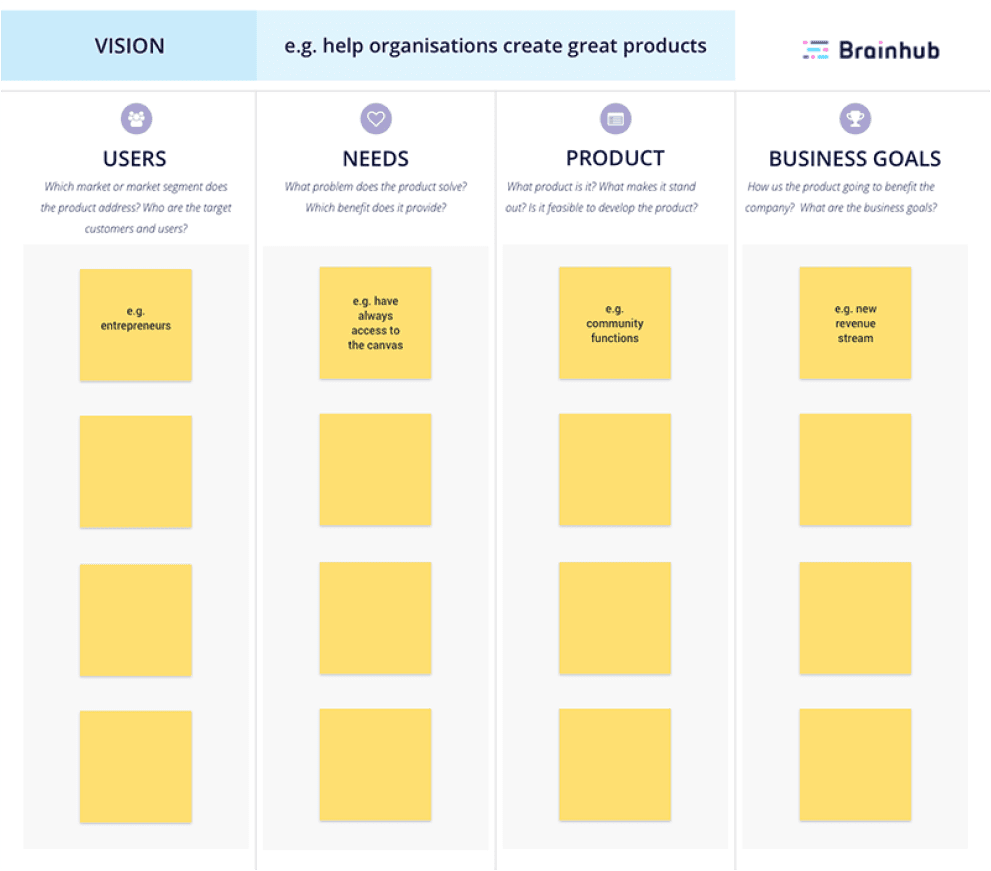 VISION

e.g. help organisations create great products

Brainhub

USERS

Which market or market segment does the product address? Who are the target customers and users?

e.g. entrepreneurs

NEEDS

What problem does the product solve? Which benefit does it provide?

e.g. have always access to the canvas

PRODUCT

What product is it? What makes it stand out? Is it feasible to develop the product?

e.g. community functions

BUSINESS GOALS

How us the product going to benefit the company? What are the business goals?

e.g. new revenue stream